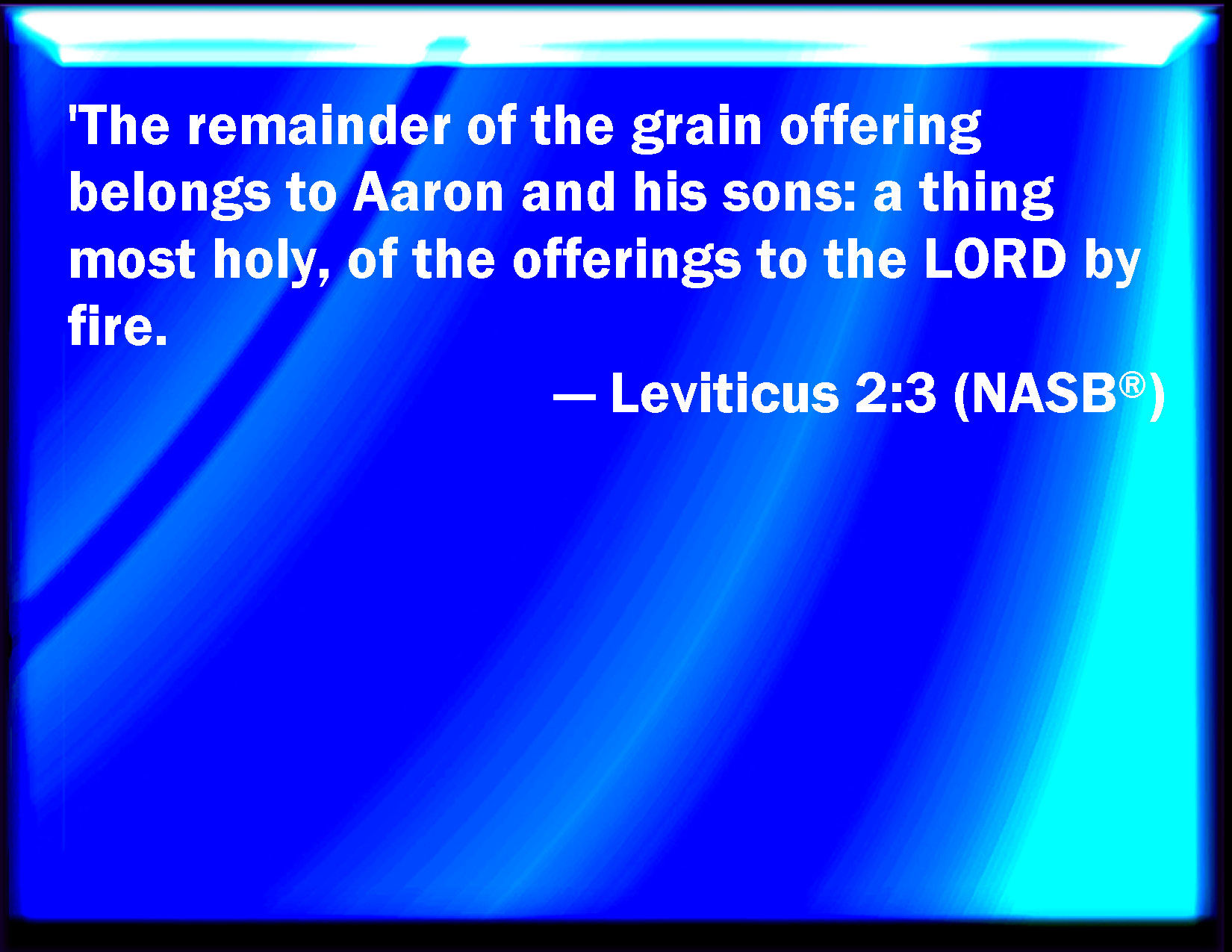 'The remainder of the grain offering belongs to Aaron and his sons: a thing most holy, of the offerings to the LORD by fire.

— Leviticus 2:3 (NASB®)